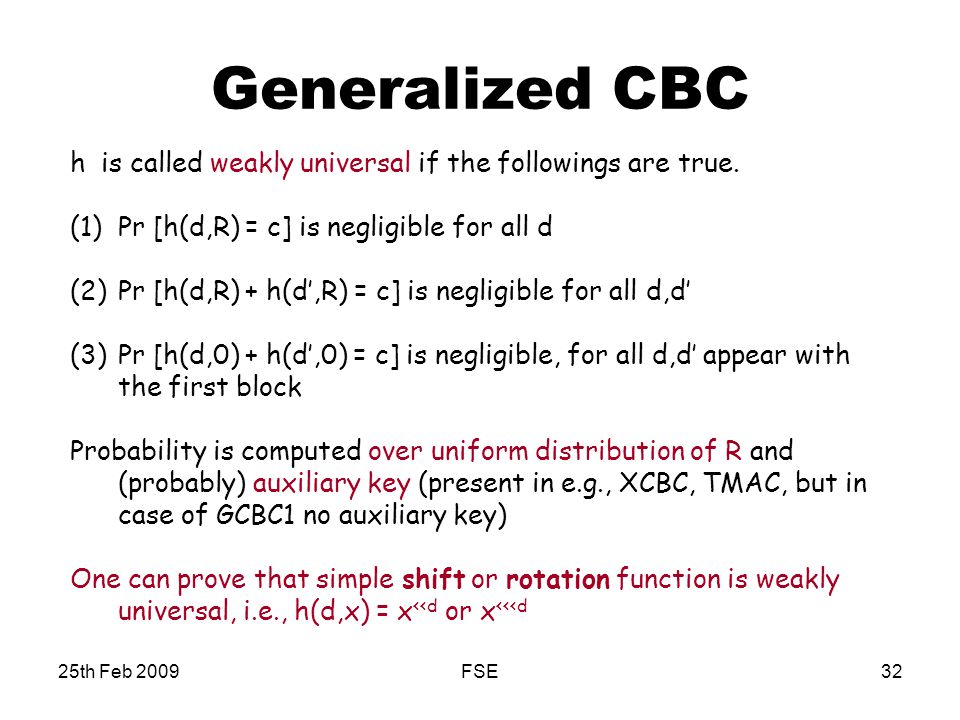 Generalized CBC

h is called weakly universal if the followings are true.

(1) Pr [h(d,R) = c] is negligible for all d

(2) Pr [h(d,R) + h(d',R) = c] is negligible for all d,d'

(3) Pr [h(d,0) + h(d',0) = c] is negligible, for all d,d' appear with the first block

Probability is computed over uniform distribution of R and (probably) auxiliary key (present in e.g., XCBC, TMAC, but in case of GCBC1 no auxiliary key)

One can prove that simple shift or rotation function is weakly universal, i.e., h(d,x) = $x^{<<d}$ or $x^{<<<d}$

25th Feb 2009

FSE

32